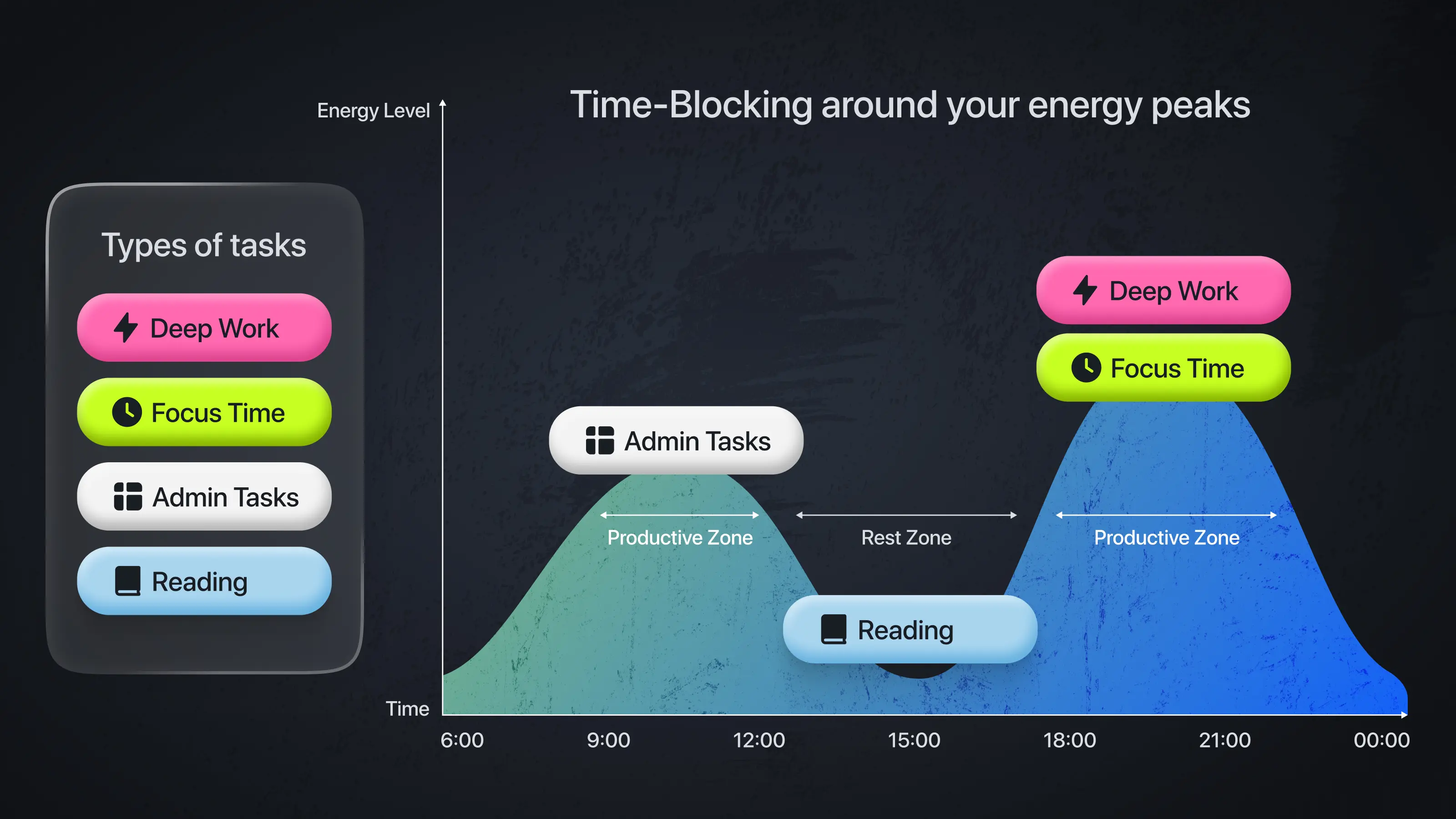 Time-Blocking around your energy peaks

Types of tasks

Deep Work

Focus Time

Admin Tasks

Reading

Energy Level

Deep Work

Focus Time

Admin Tasks

Productive Zone

Rest Zone

Productive Zone

Reading

Time

6:00

9:00

12:00

15:00

18:00

21:00

00:00